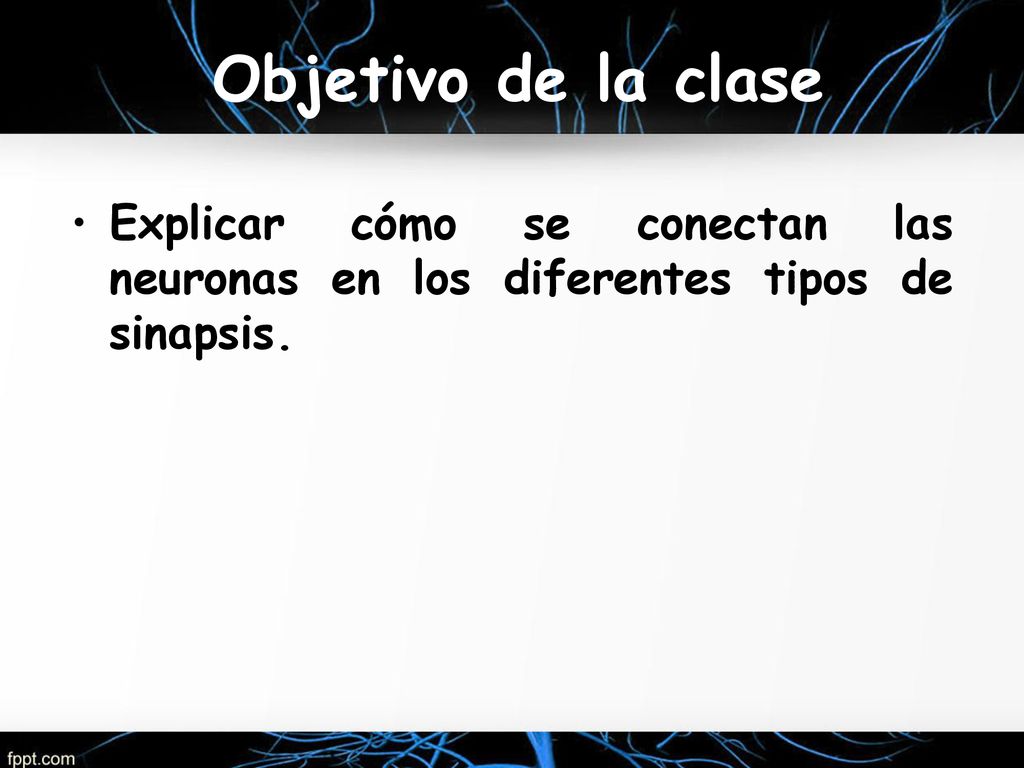 Objetivo de la clase

• Explicar cómo se conectan las neuronas en los diferentes tipos de sinapsis.

fppt.com